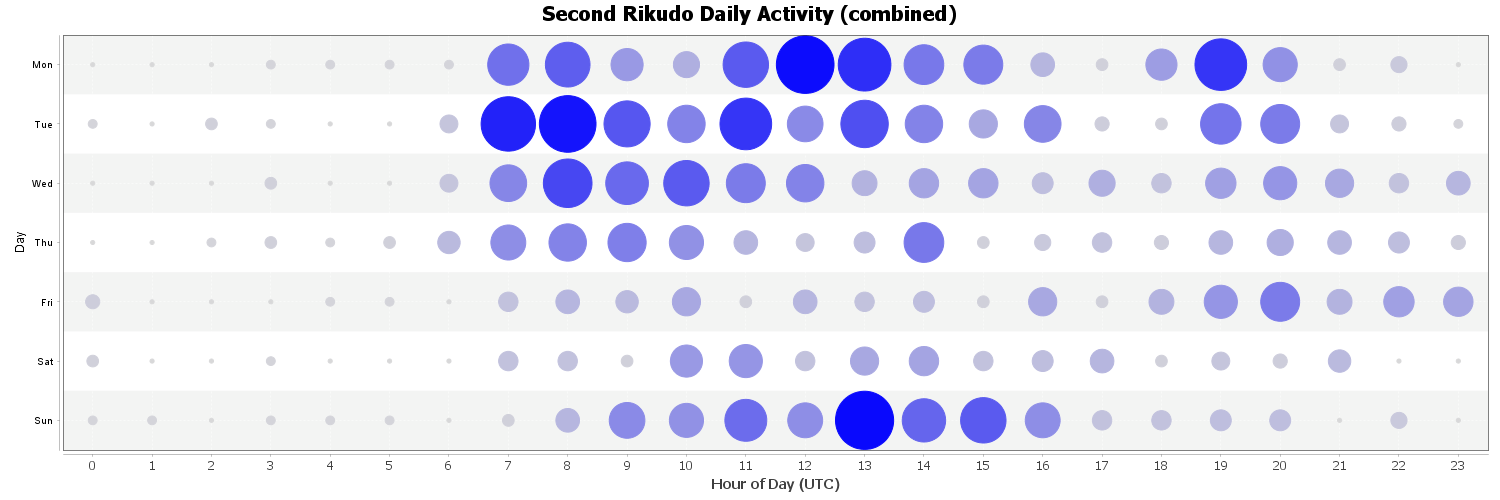 Second Rikudo Daily Activity (combined)

Day

Mon
Tue
Wed
Thu
Fri
Sat
Sun

0 1 2 3 4 5 6 7 8 9 10 11 12 13 14 15 16 17 18 19 20 21 22 23

Hour of Day (UTC)